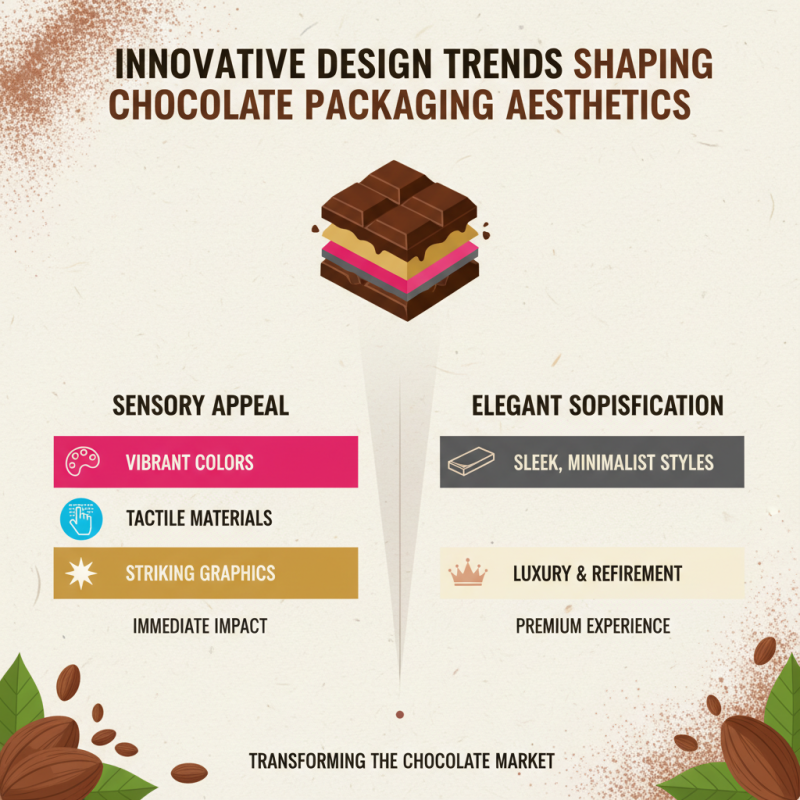 INNOVATIVE DESIGN TRENDS SHAPING CHOCOLATE PACKAGING AESTHETICS

SENSORY APPEAL

VIBRANT COLORS

TACTILE MATERIALS

STRIKING GRAPHICS

IMMEDIATE IMPACT

ELEGANT SOPISFICATION

SLEEK, MINIMALIST STYLES

LUXURY & REFIREMENT

PREMIUM EXPERIENCE

TRANSFORMING THE CHOCOLATE MARKET